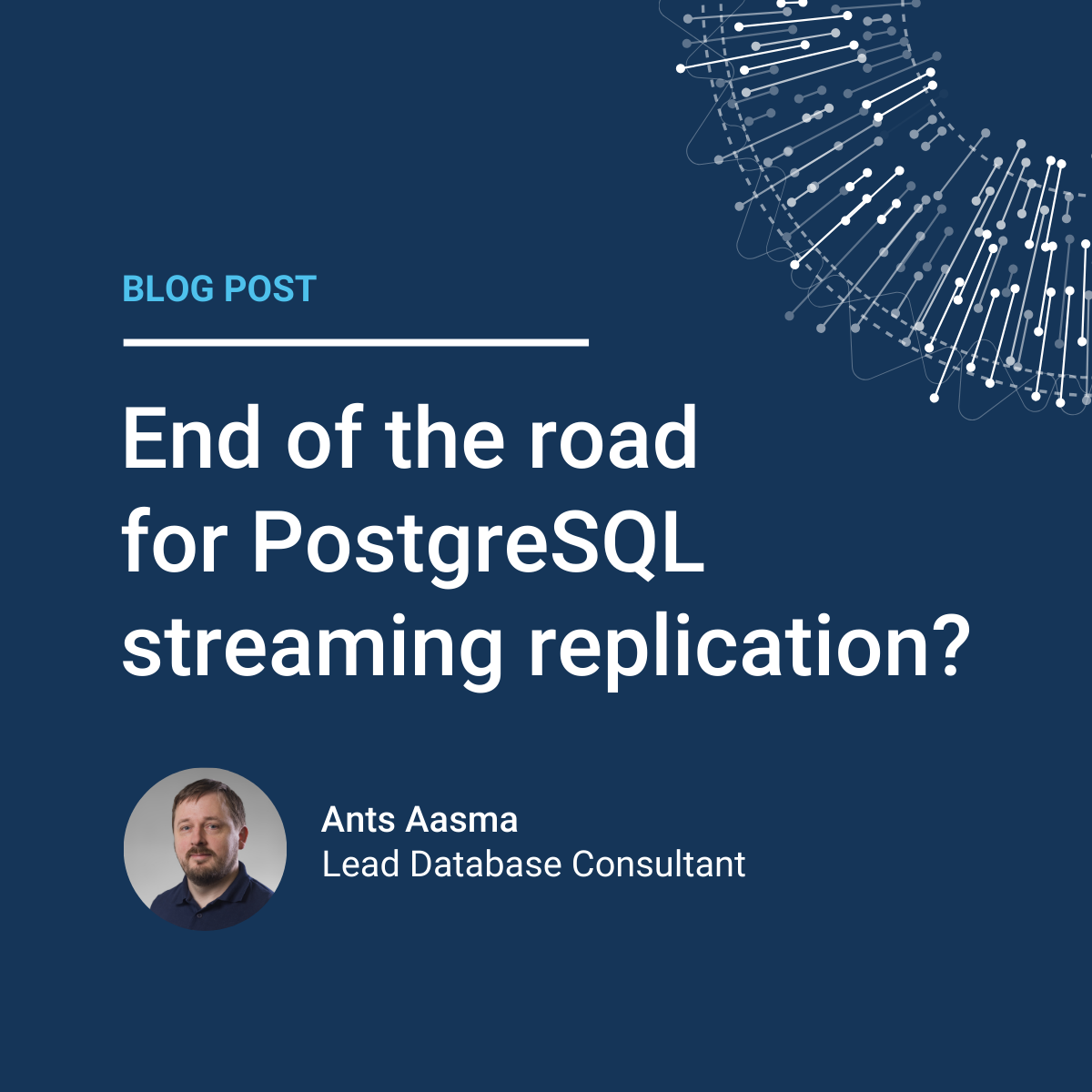 BLOG POST

End of the road for PostgreSQL streaming replication?

Ants Aasma
Lead Database Consultant